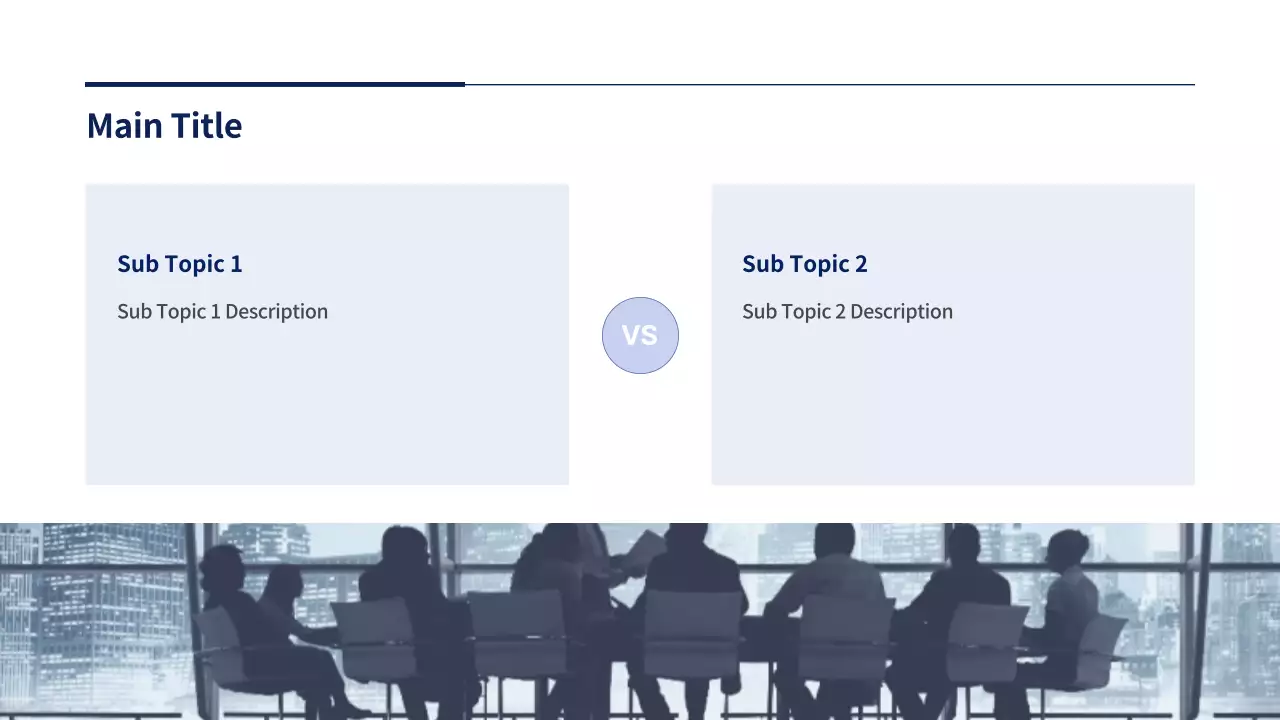 Main Title

Sub Topic 1

Sub Topic 1 Description

VS

Sub Topic 2

Sub Topic 2 Description